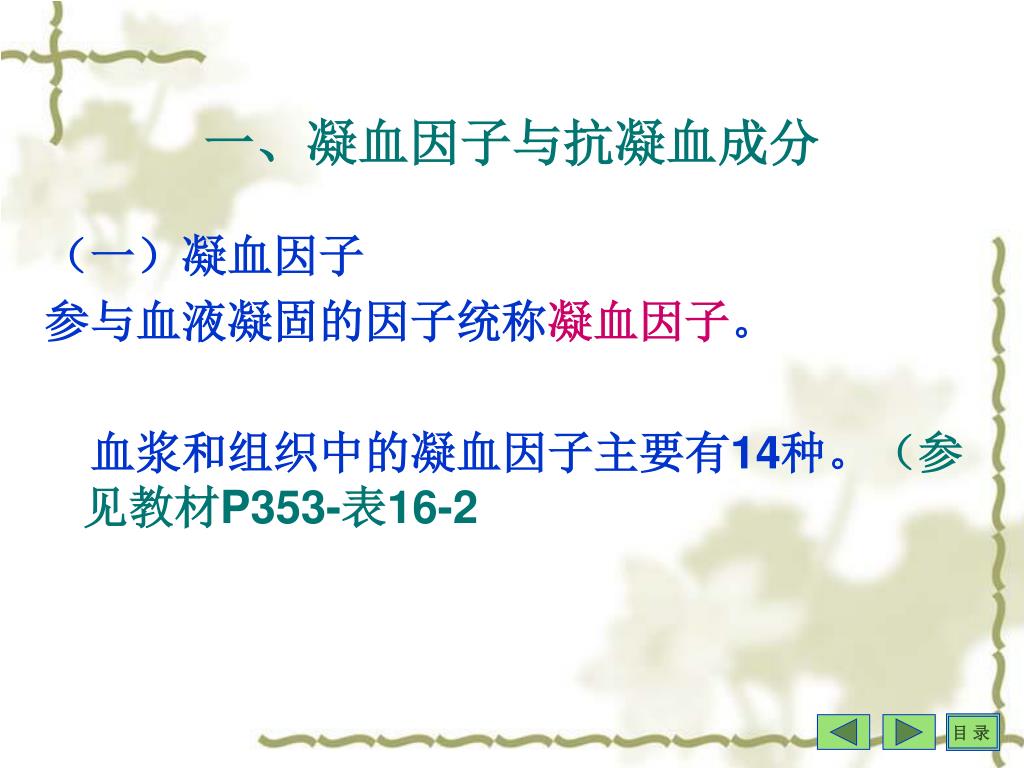 一、凝血因子与抗凝血成分

（一）凝血因子

参与血液凝固的因子统称凝血因子。

血浆和组织中的凝血因子主要有14种。（参见教材P353-表16-2

目 录